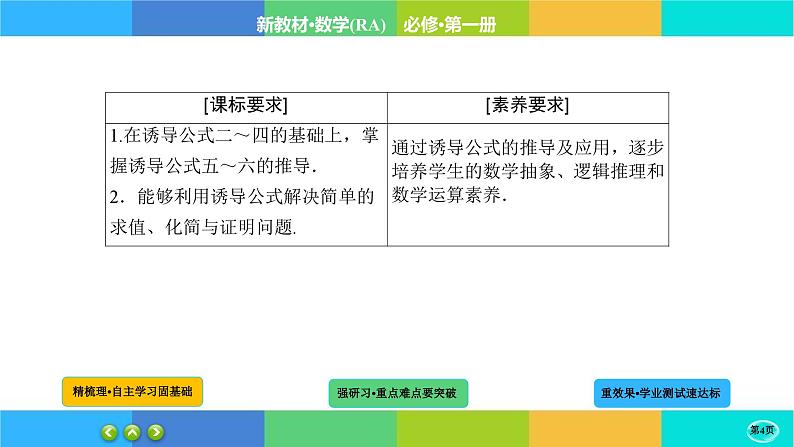 新教材·数学(RA)　必修·第一册

| [课标要求] | [素养要求] |
|---|---|
| 1.在诱导公式二～四的基础上，掌握诱导公式五～六的推导. 2．能够利用诱导公式解决简单的求值、化简与证明问题. | 通过诱导公式的推导及应用，逐步培养学生的数学抽象、逻辑推理和数学运算素养. |

精梳理·自主学习固基础

强研习·重点难点要突破

重效果·学业测试速达标

第4页